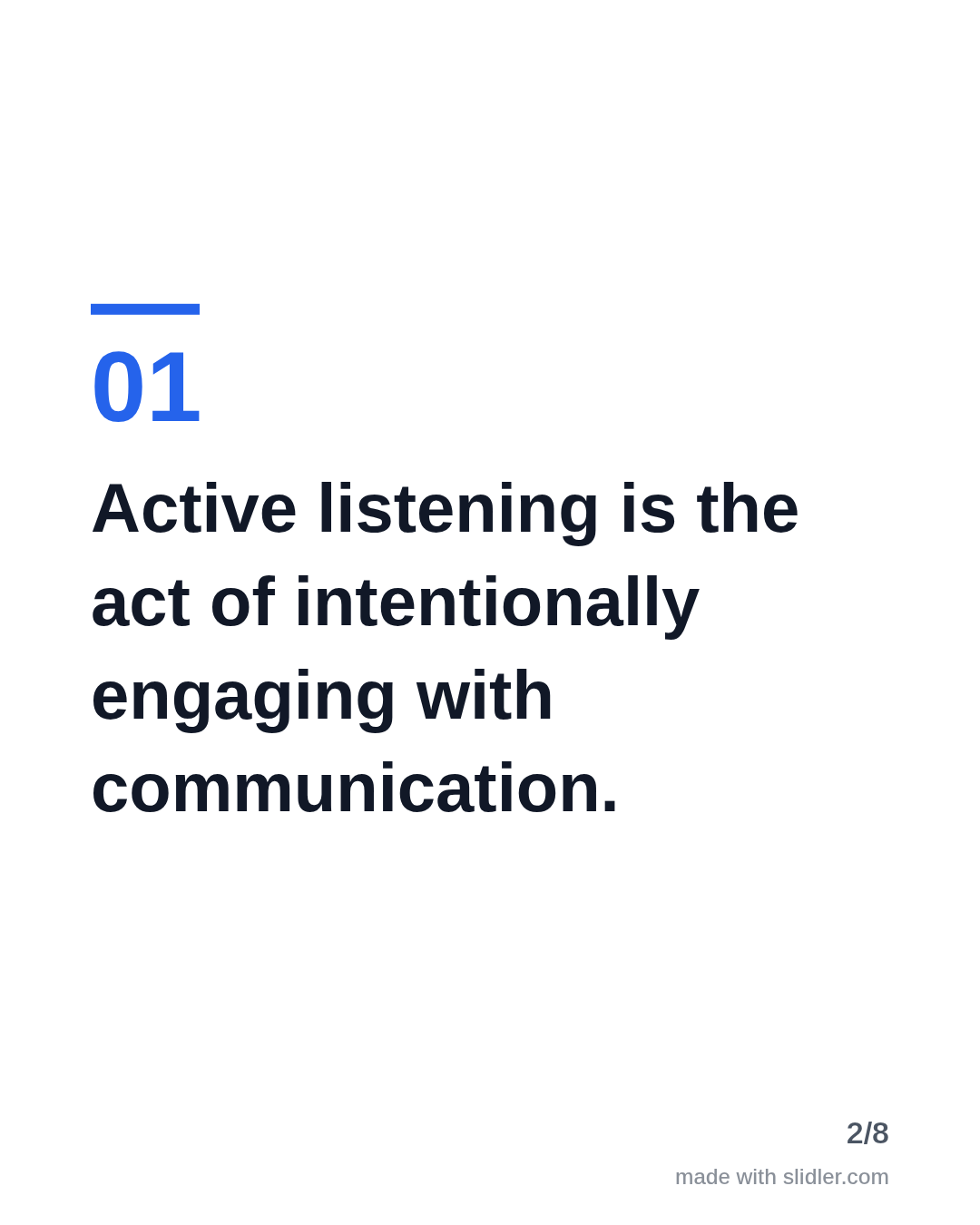 01

Active listening is the act of intentionally engaging with communication.

2/8

made with slidler.com